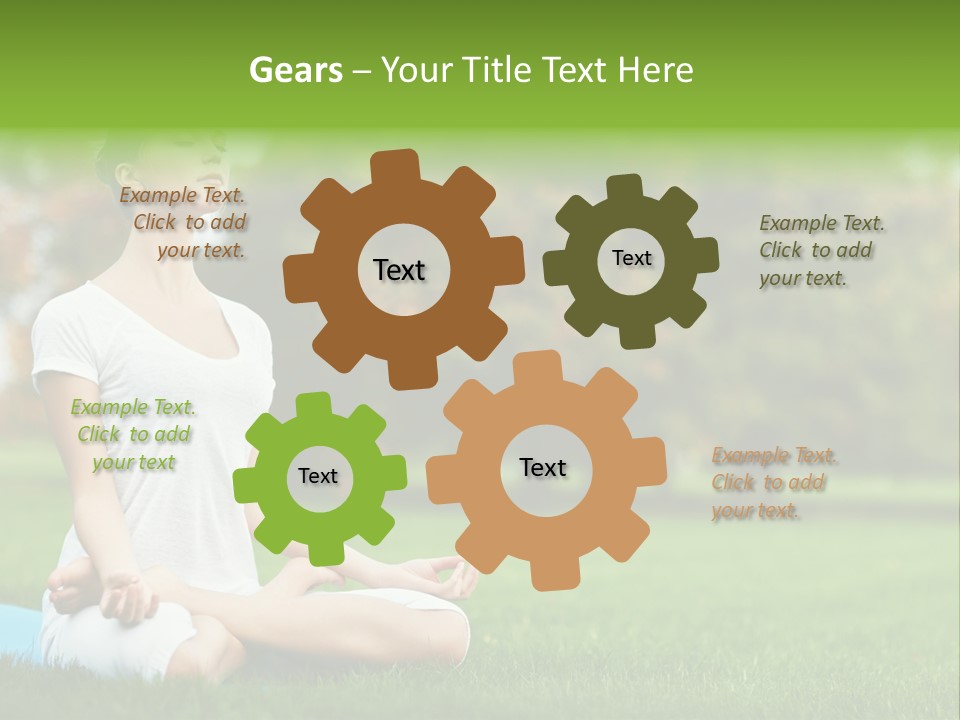 Gears – Your Title Text Here

Example Text. Click to add your text.

Text

Text

Example Text. Click to add your text.

Example Text. Click to add your text

Text

Text

Example Text. Click to add your text.